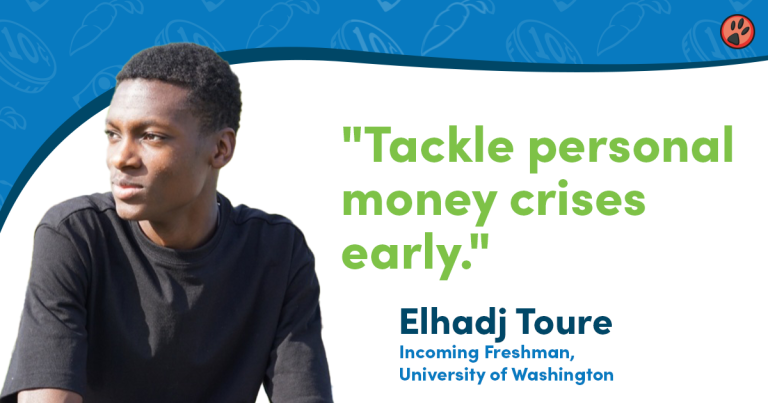 "Tackle personal money crises early."

Elhadj Toure
Incoming Freshman, University of Washington